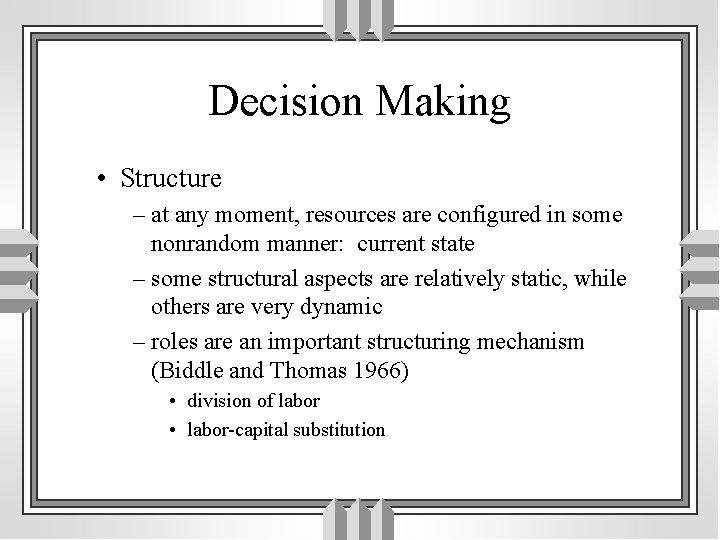 Decision Making

• Structure

– at any moment, resources are configured in some nonrandom manner: current state

– some structural aspects are relatively static, while others are very dynamic

– roles are an important structuring mechanism (Biddle and Thomas 1966)

• division of labor

• labor-capital substitution